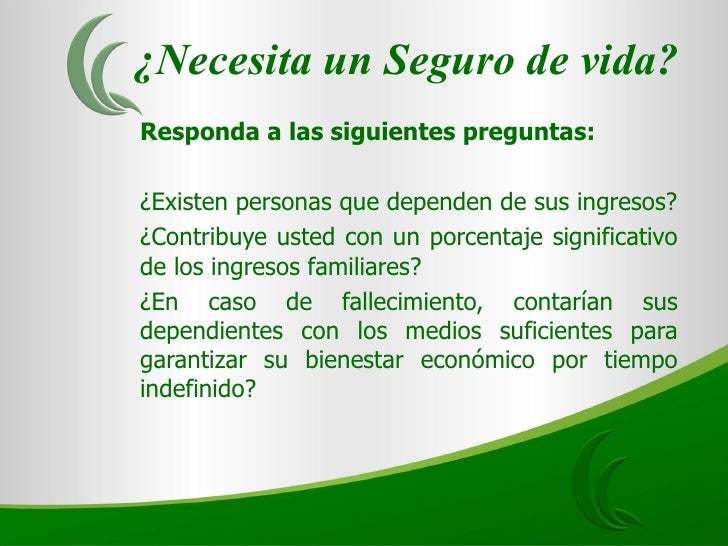 ¿Necesita un Seguro de vida?

Responda a las siguientes preguntas:

¿Existen personas que dependen de sus ingresos?

¿Contribuye usted con un porcentaje significativo de los ingresos familiares?

¿En caso de fallecimiento, contarían sus dependientes con los medios suficientes para garantizar su bienestar económico por tiempo indefinido?